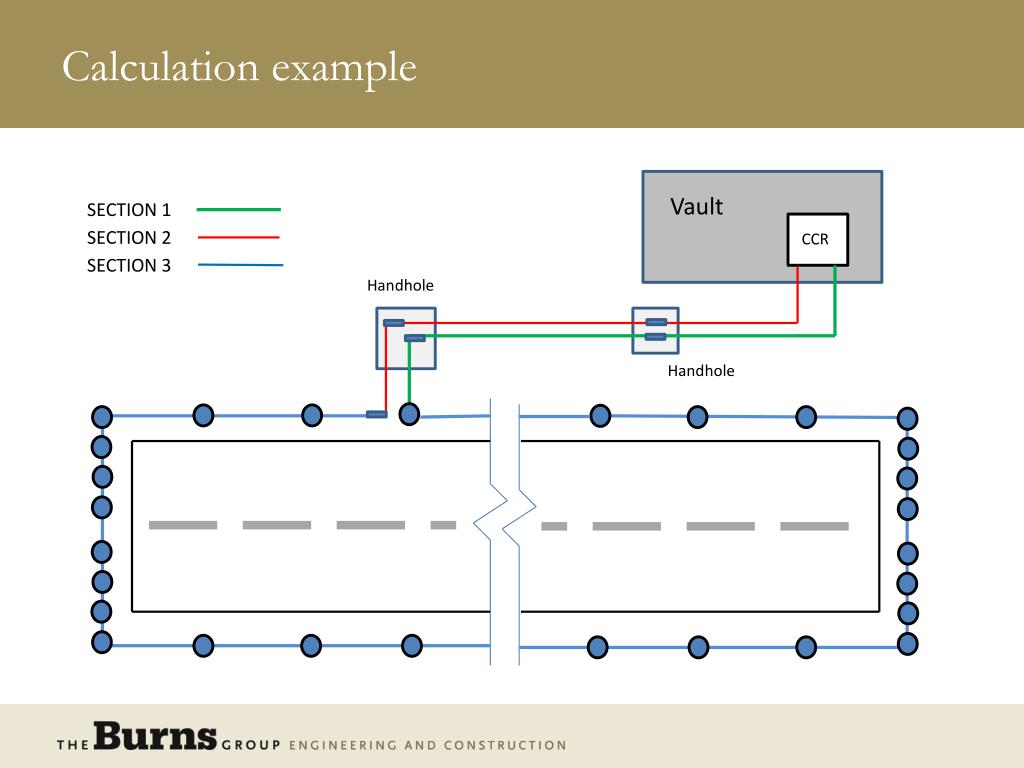 Calculation example

SECTION 1
SECTION 2
SECTION 3

Vault
CCR

Handhole

Handhole

THE Burns GROUP ENGINEERING AND CONSTRUCTION